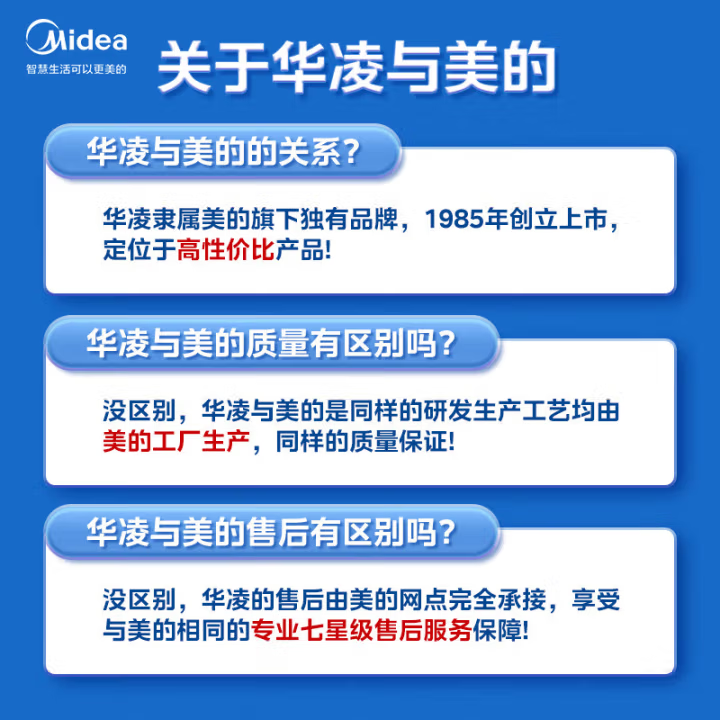 Midea
智慧生活可以更美的

关于华凌与美的

华凌与美的的关系?

华凌隶属美的旗下独有品牌，1985年创立上市，定位于高性价比产品!

华凌与美的质量有区别吗?

没区别，华凌与美的是同样的研发生产工艺均由美的工厂生产，同样的质量保证!

华凌与美的售后有区别吗?

没区别，华凌的售后由美的网点完全承接，享受与美的相同的专业七星级售后服务保障!